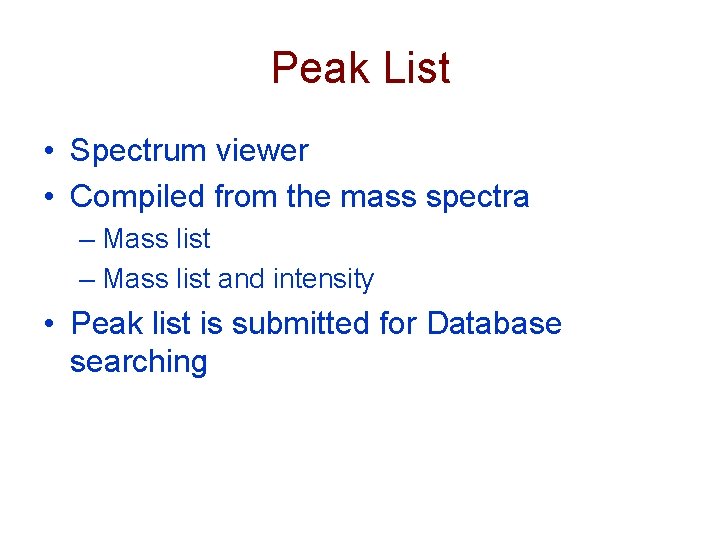 Peak List

• Spectrum viewer
• Compiled from the mass spectra
– Mass list
– Mass list and intensity
• Peak list is submitted for Database searching